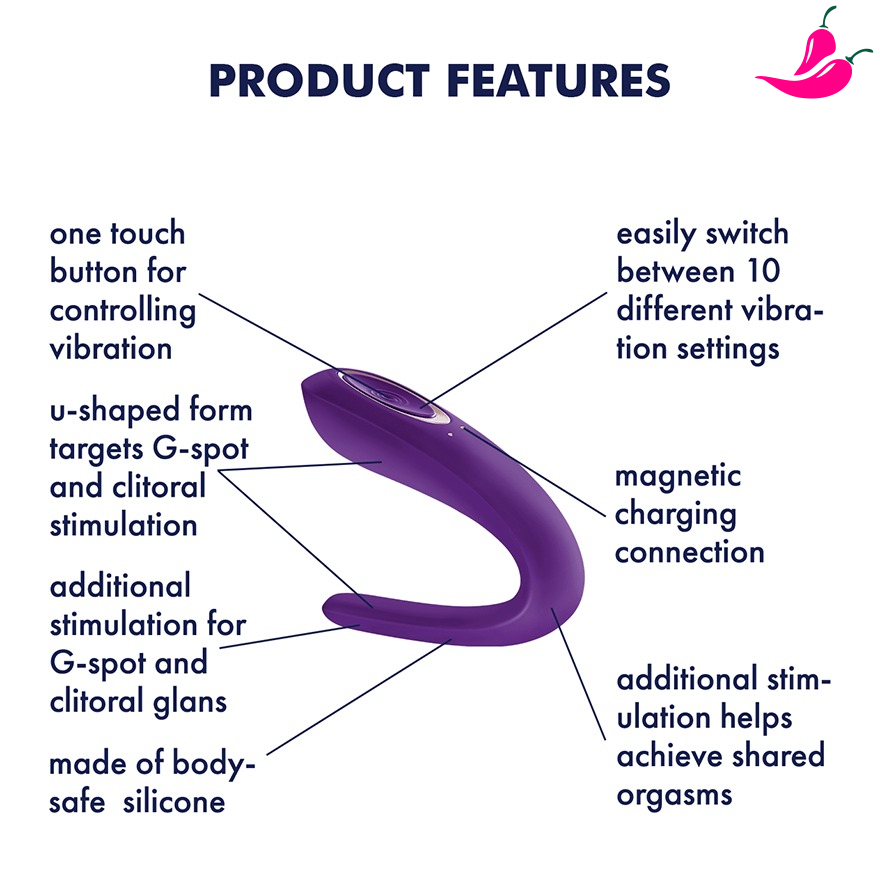 PRODUCT FEATURES

one touch button for controlling vibration

u-shaped form targets G-spot and clitoral stimulation

additional stimulation for G-spot and clitoral glans

made of body-safe silicone

easily switch between 10 different vibration settings

magnetic charging connection

additional stimulation helps achieve shared orgasms